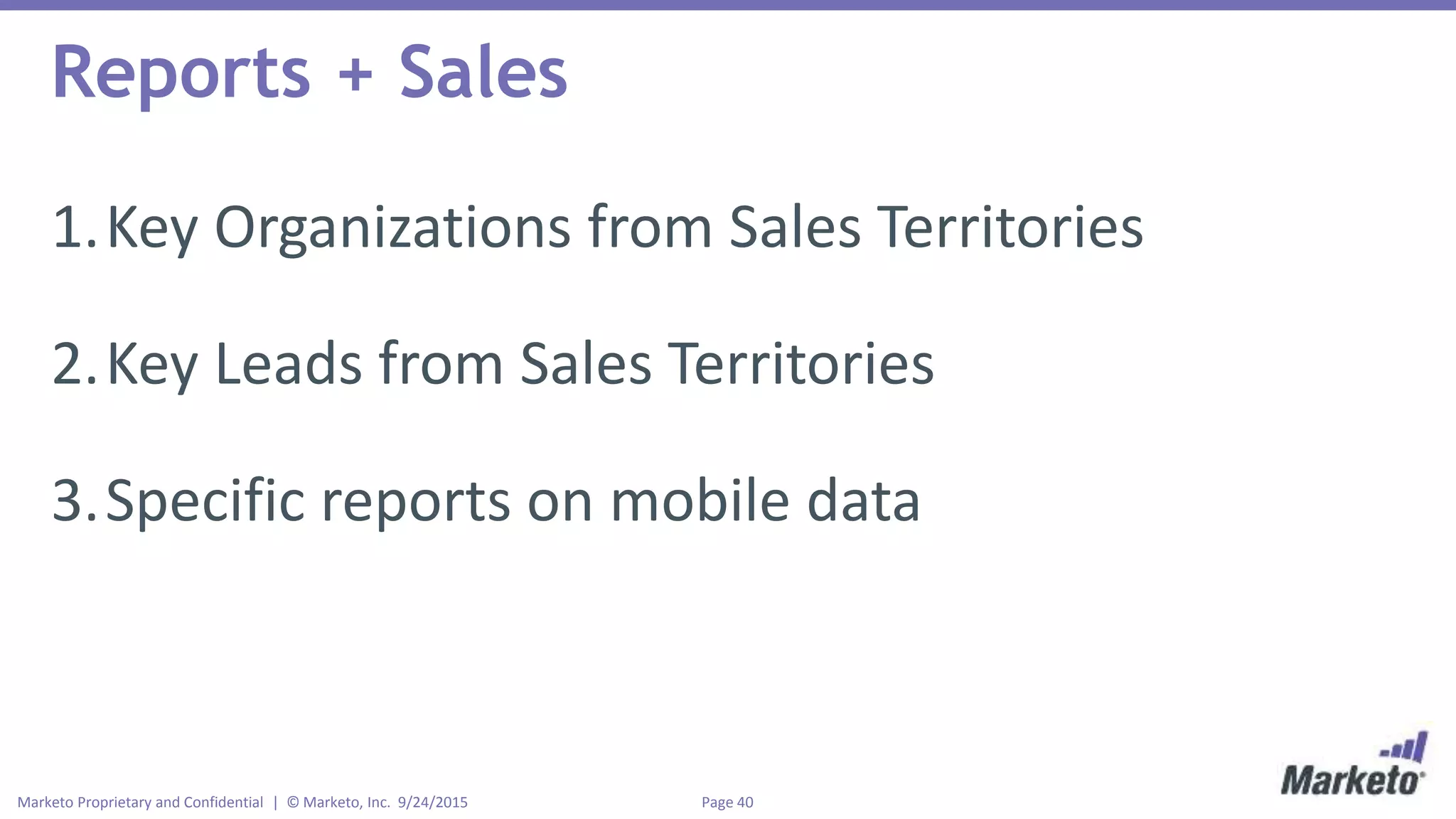 Reports + Sales

1. Key Organizations from Sales Territories

2. Key Leads from Sales Territories

3. Specific reports on mobile data

Marketo Proprietary and Confidential | © Marketo, Inc. 9/24/2015

Page 40

Marketo